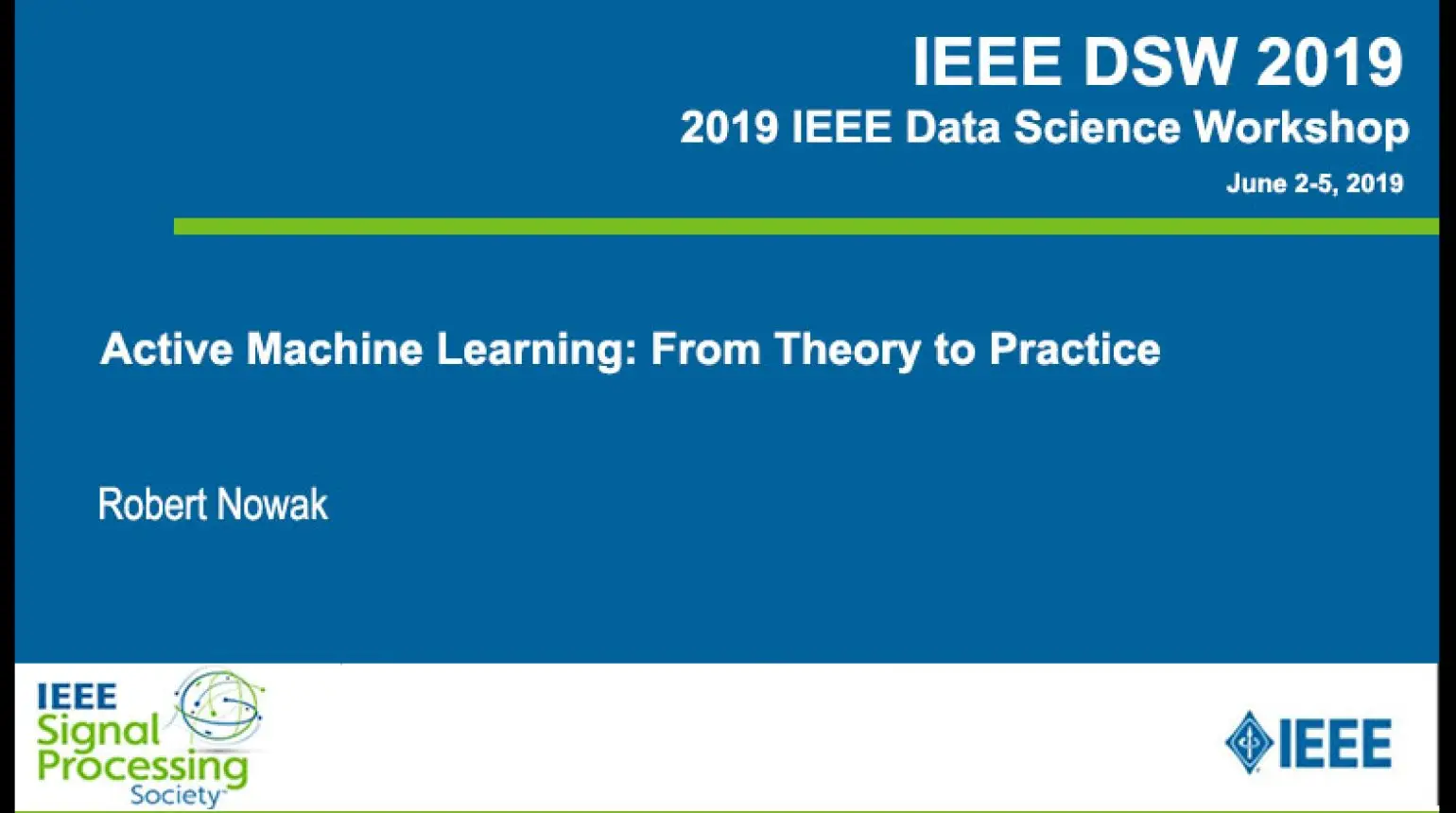 IEEE DSW 2019
2019 IEEE Data Science Workshop
June 2-5, 2019

Active Machine Learning: From Theory to Practice

Robert Nowak

IEEE Signal Processing Society

IEEE